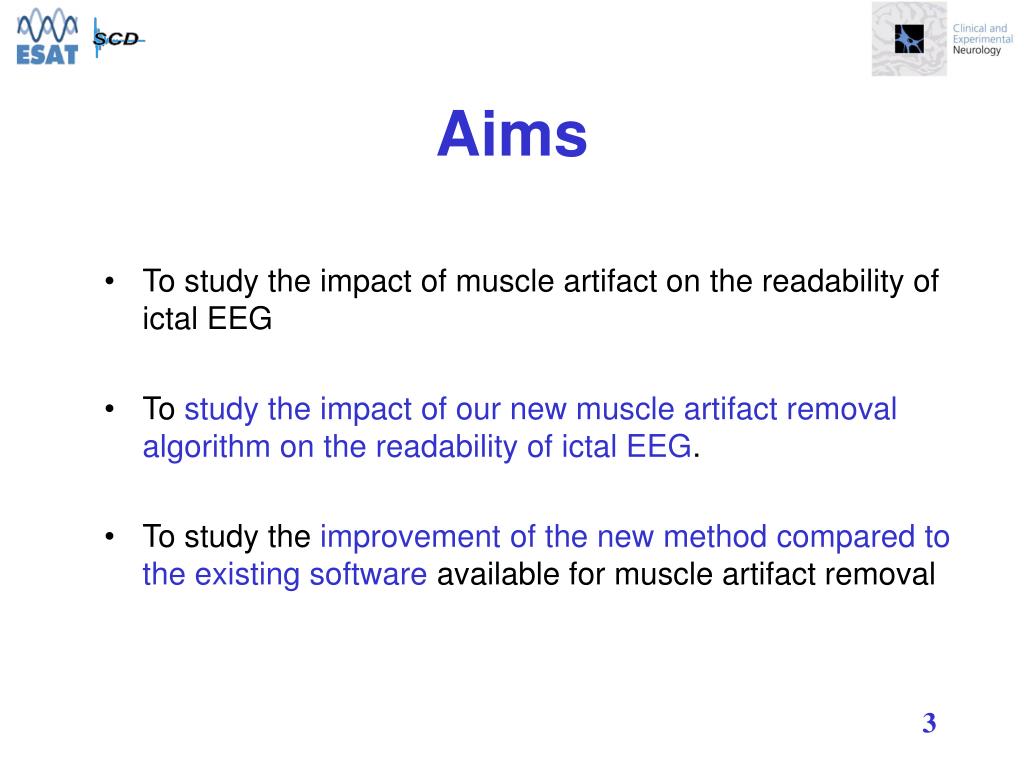 ESAT SCD

Clinical and Experimental Neurology

Aims

• To study the impact of muscle artifact on the readability of ictal EEG

• To study the impact of our new muscle artifact removal algorithm on the readability of ictal EEG.

• To study the improvement of the new method compared to the existing software available for muscle artifact removal

3